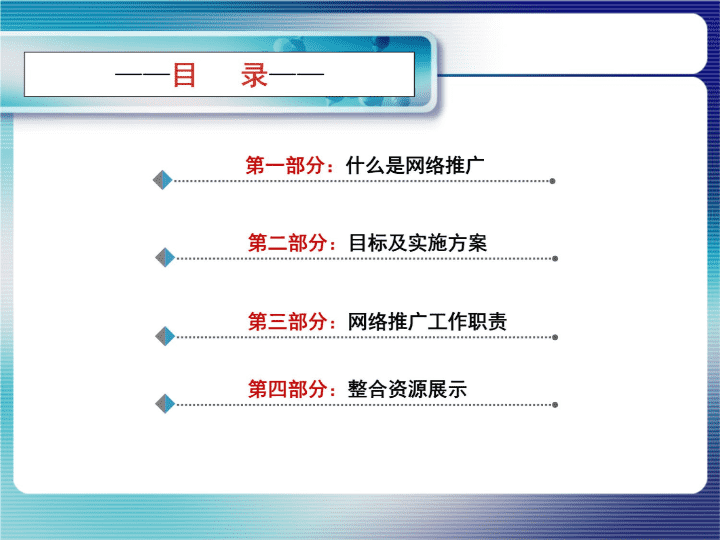 ——目　录——

第一部分：什么是网络推广

第二部分：目标及实施方案

第三部分：网络推广工作职责

第四部分：整合资源展示